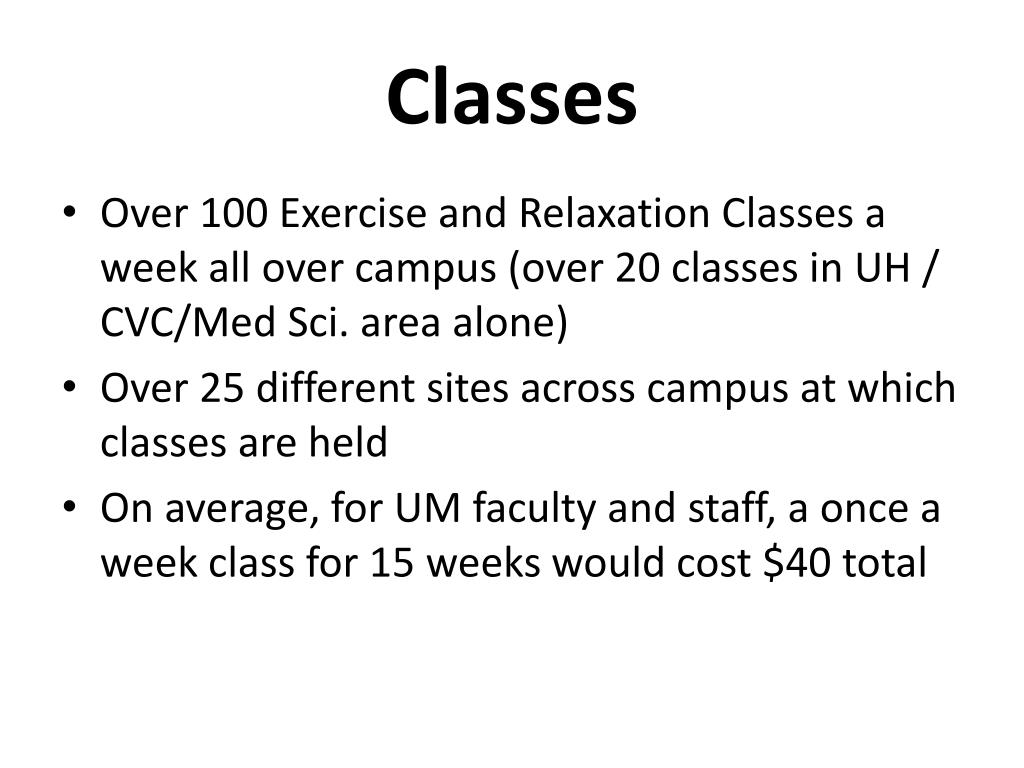 Classes

• Over 100 Exercise and Relaxation Classes a week all over campus (over 20 classes in UH / CVC/Med Sci. area alone)
• Over 25 different sites across campus at which classes are held
• On average, for UM faculty and staff, a once a week class for 15 weeks would cost \$40 total